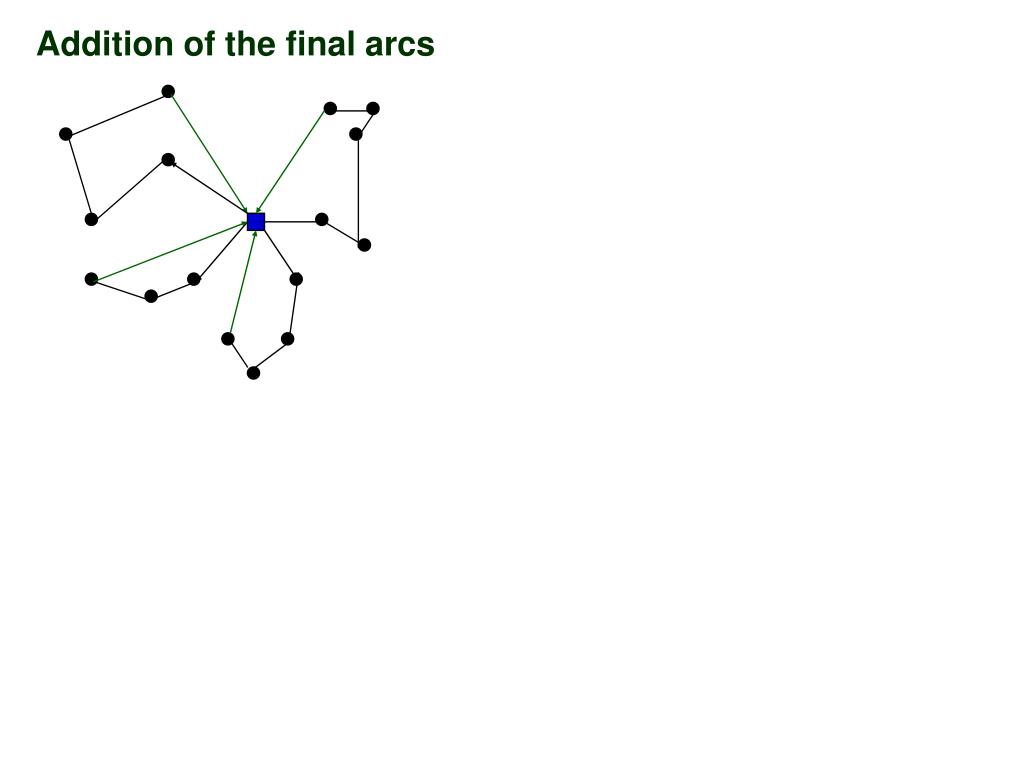 Addition of the final arcs